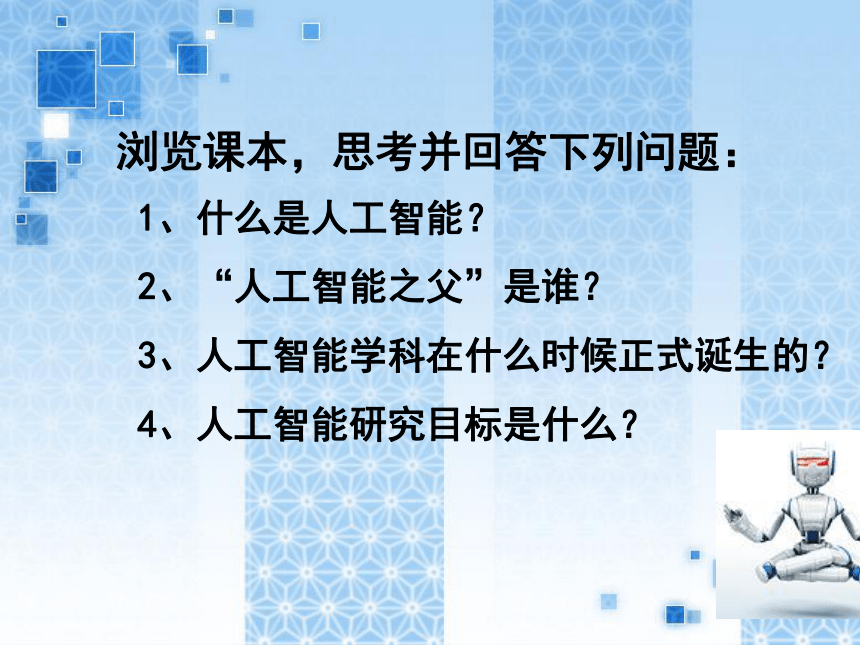 浏览课本，思考并回答下列问题：

1、什么是人工智能？

2、“人工智能之父”是谁？

3、人工智能学科在什么时候正式诞生的？

4、人工智能研究目标是什么？